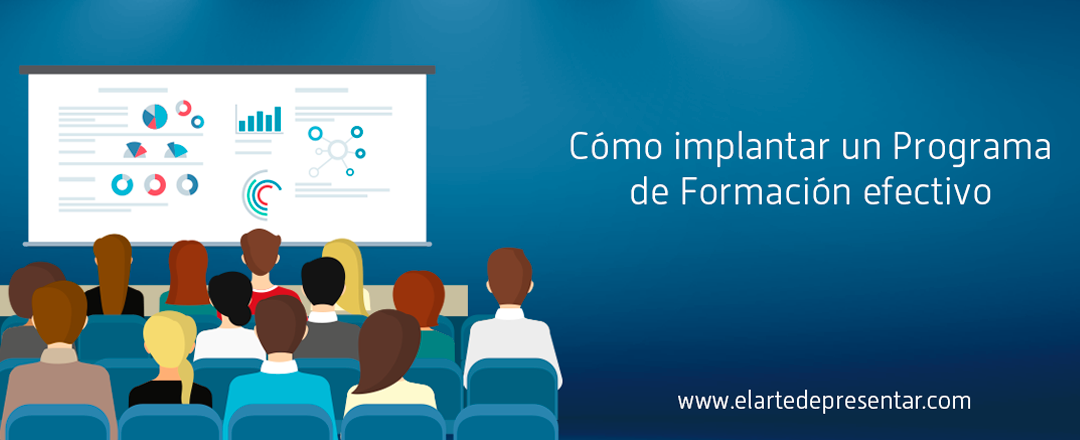 Cómo implantar un Programa de Formación efectivo

www.elartedepresentar.com